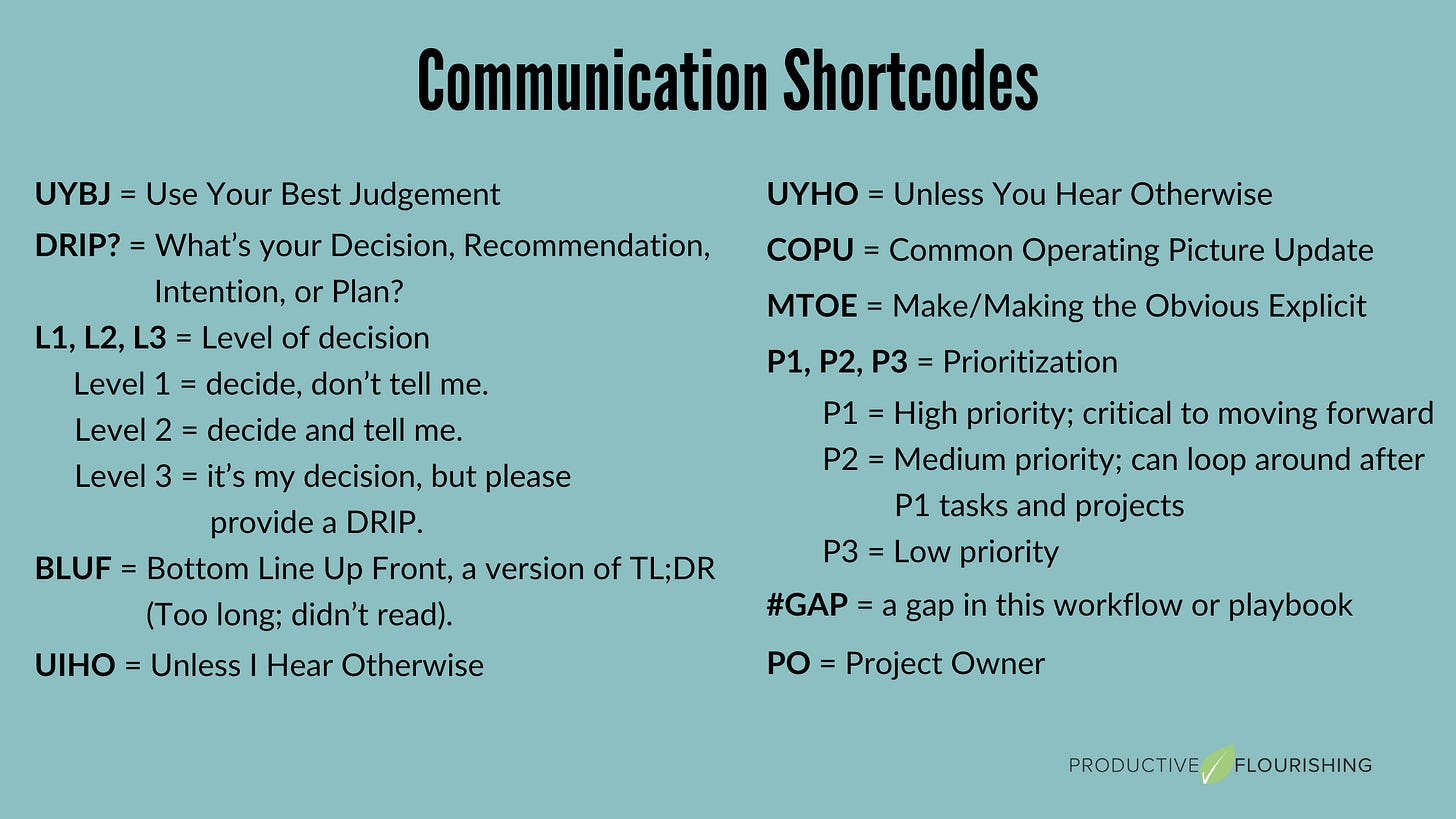 Communication Shortcodes

UYBJ = Use Your Best Judgement

DRIP? = What's your Decision, Recommendation, Intention, or Plan?

L1, L2, L3 = Level of decision
Level 1 = decide, don't tell me.
Level 2 = decide and tell me.
Level 3 = it's my decision, but please provide a DRIP.

BLUF = Bottom Line Up Front, a version of TL;DR (Too long; didn't read).

UIHO = Unless I Hear Otherwise

UYHO = Unless You Hear Otherwise

COPU = Common Operating Picture Update

MTOE = Make/Making the Obvious Explicit

P1, P2, P3 = Prioritization
P1 = High priority; critical to moving forward
P2 = Medium priority; can loop around after P1 tasks and projects
P3 = Low priority

#GAP = a gap in this workflow or playbook

PO = Project Owner

PRODUCTIVE FLOURISHING